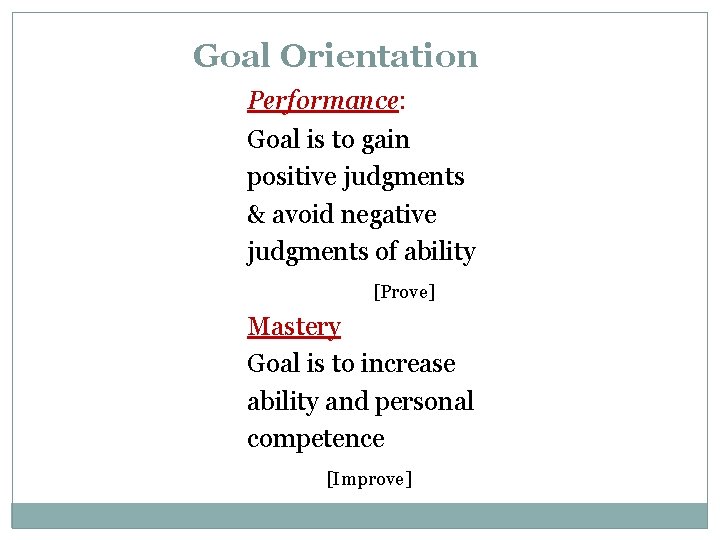 Goal Orientation

Performance:

Goal is to gain positive judgments & avoid negative judgments of ability

[Prove]

Mastery

Goal is to increase ability and personal competence

[Improve]